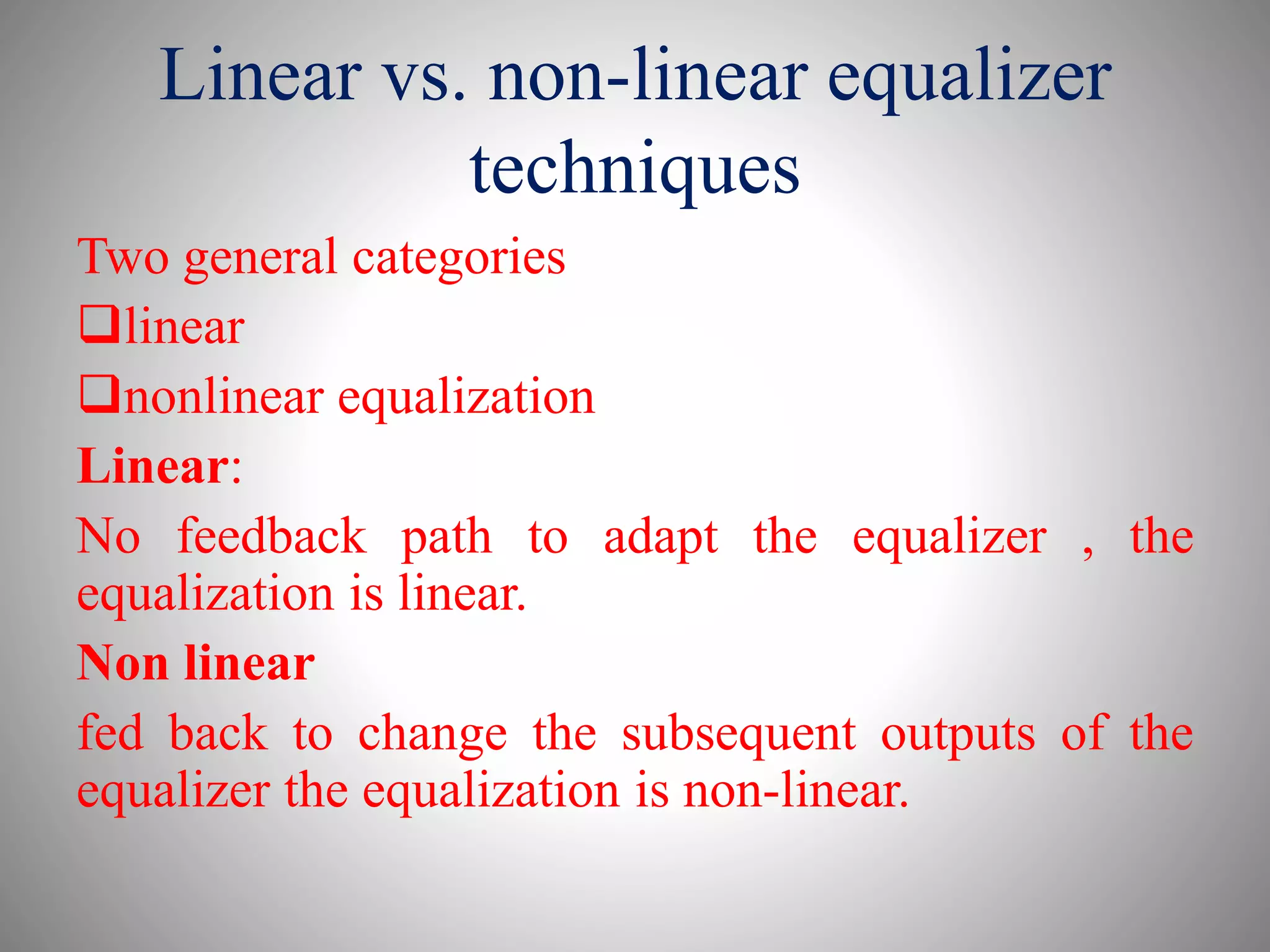 Linear vs. non-linear equalizer techniques

Two general categories

❑linear

❑nonlinear equalization

Linear:

No feedback path to adapt the equalizer , the equalization is linear.

Non linear

fed back to change the subsequent outputs of the equalizer the equalization is non-linear.